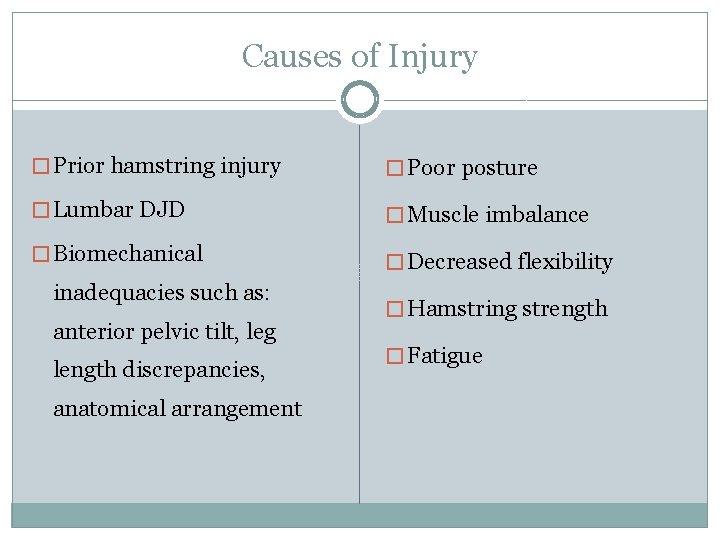 Causes of Injury

□ Prior hamstring injury

□ Lumbar DJD

□ Biomechanical inadequacies such as: anterior pelvic tilt, leg length discrepancies, anatomical arrangement

□ Poor posture

□ Muscle imbalance

□ Decreased flexibility

□ Hamstring strength

□ Fatigue